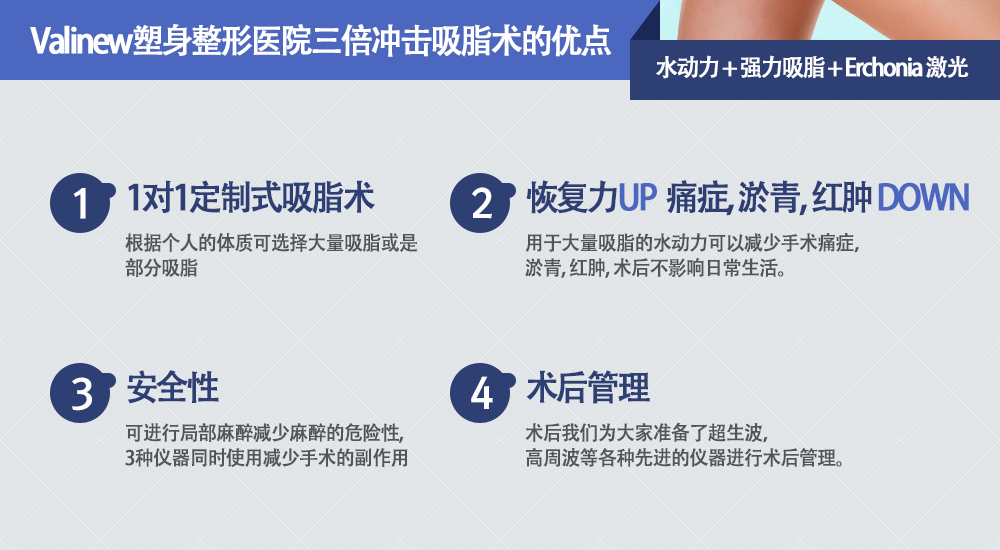 Valinew塑身整形医院三倍冲击吸脂术的优点

水动力＋强力吸脂＋Erchonia 激光

1
1对1定制式吸脂术
根据个人的体质可选择大量吸脂或是部分吸脂

2
恢复力UP 痛症, 淤青, 红肿 DOWN
用于大量吸脂的水动力可以减少手术痛症, 淤青, 红肿, 术后不影响日常生活。

3
安全性
可进行局部麻醉减少麻醉的危险性, 3种仪器同时使用减少手术的副作用

4
术后管理
术后我们为大家准备了超生波, 高周波等各种先进的仪器进行术后管理。